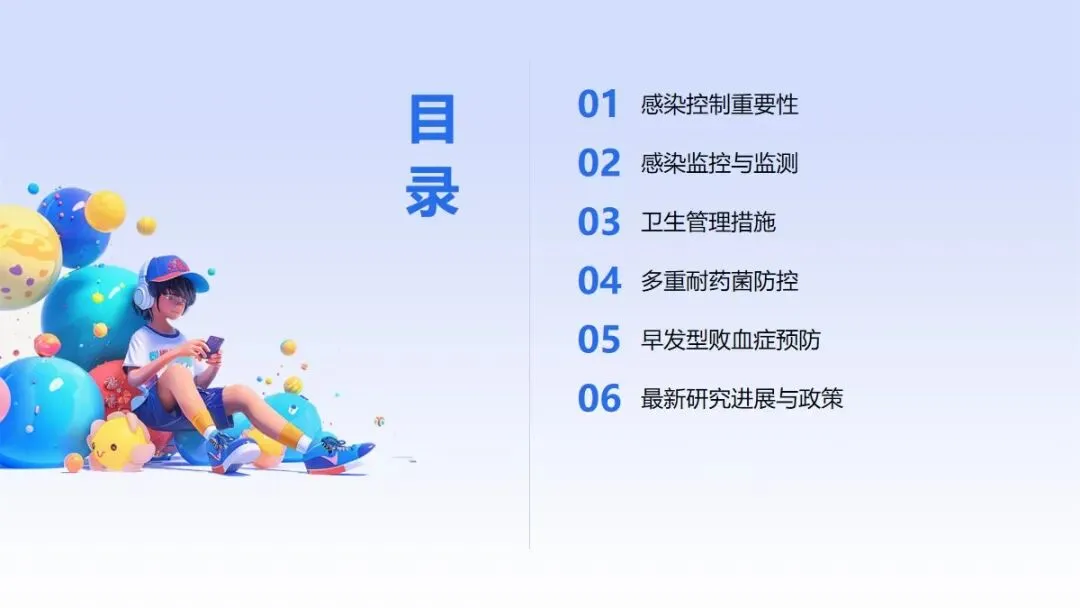 目录

01 感染控制重要性

02 感染监控与监测

03 卫生管理措施

04 多重耐药菌防控

05 早发型败血症预防

06 最新研究进展与政策